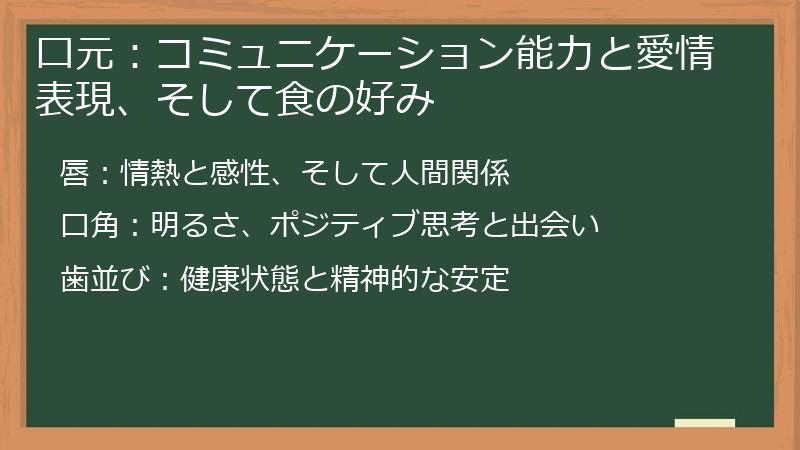 口元：コミュニケーション能力と愛情表現、そして食の好み

唇：情熱と感性、そして人間関係

口角：明るさ、ポジティブ思考と出会い

歯並び：健康状態と精神的な安定